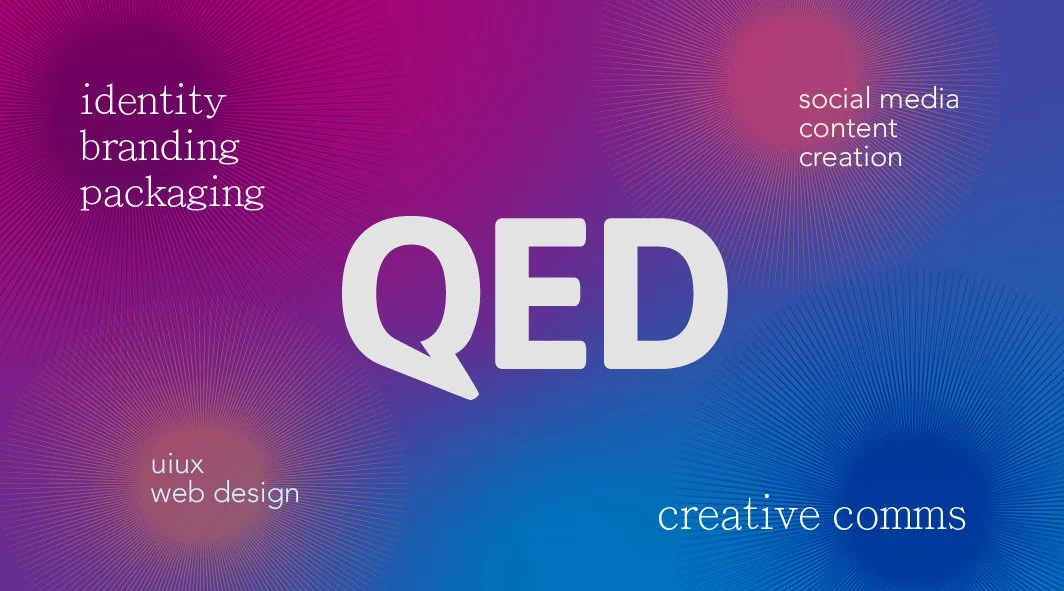 identity
branding
packaging

social media
content
creation

QED

uiux
web design

creative comms